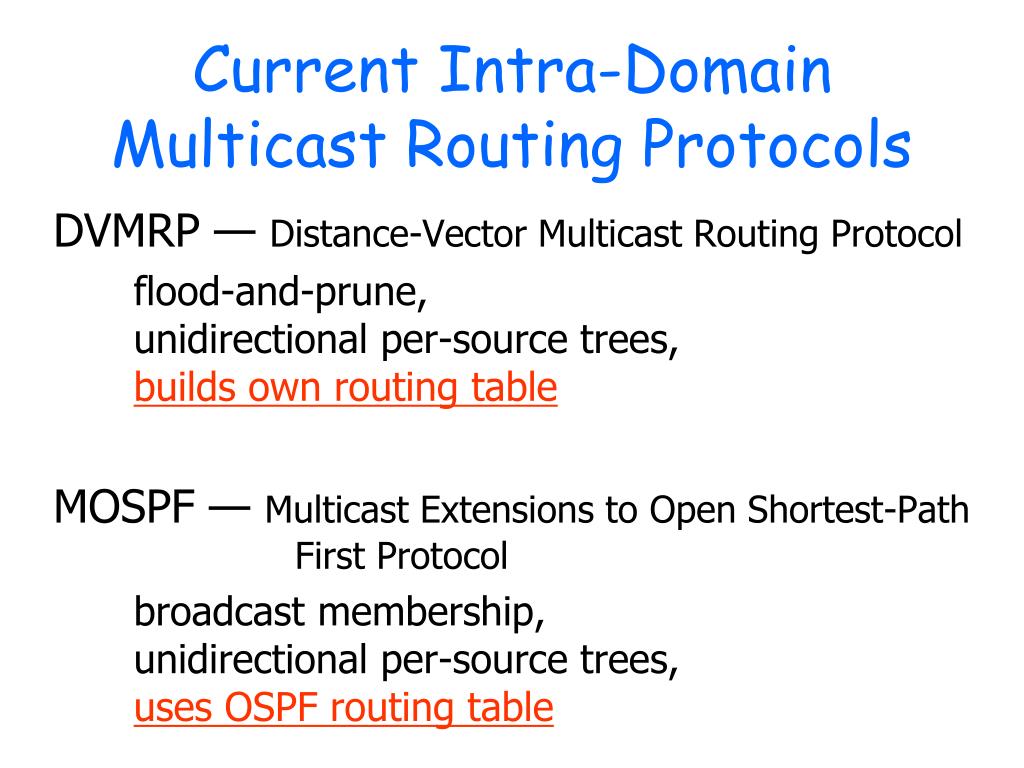 Current Intra-Domain Multicast Routing Protocols

DVMRP — Distance-Vector Multicast Routing Protocol

flood-and-prune,
unidirectional per-source trees,
builds own routing table

MOSPF — Multicast Extensions to Open Shortest-Path First Protocol

broadcast membership,
unidirectional per-source trees,
uses OSPF routing table